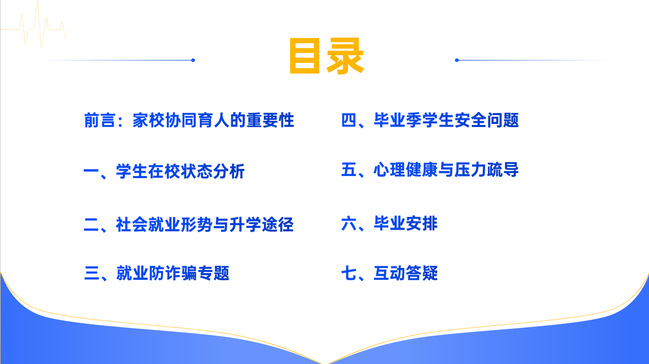 目录

前言：家校协同育人的重要性

一、学生在校状态分析

二、社会就业形势与升学途径

三、就业防诈骗专题

四、毕业季学生安全问题

五、心理健康与压力疏导

六、毕业安排

七、互动答疑